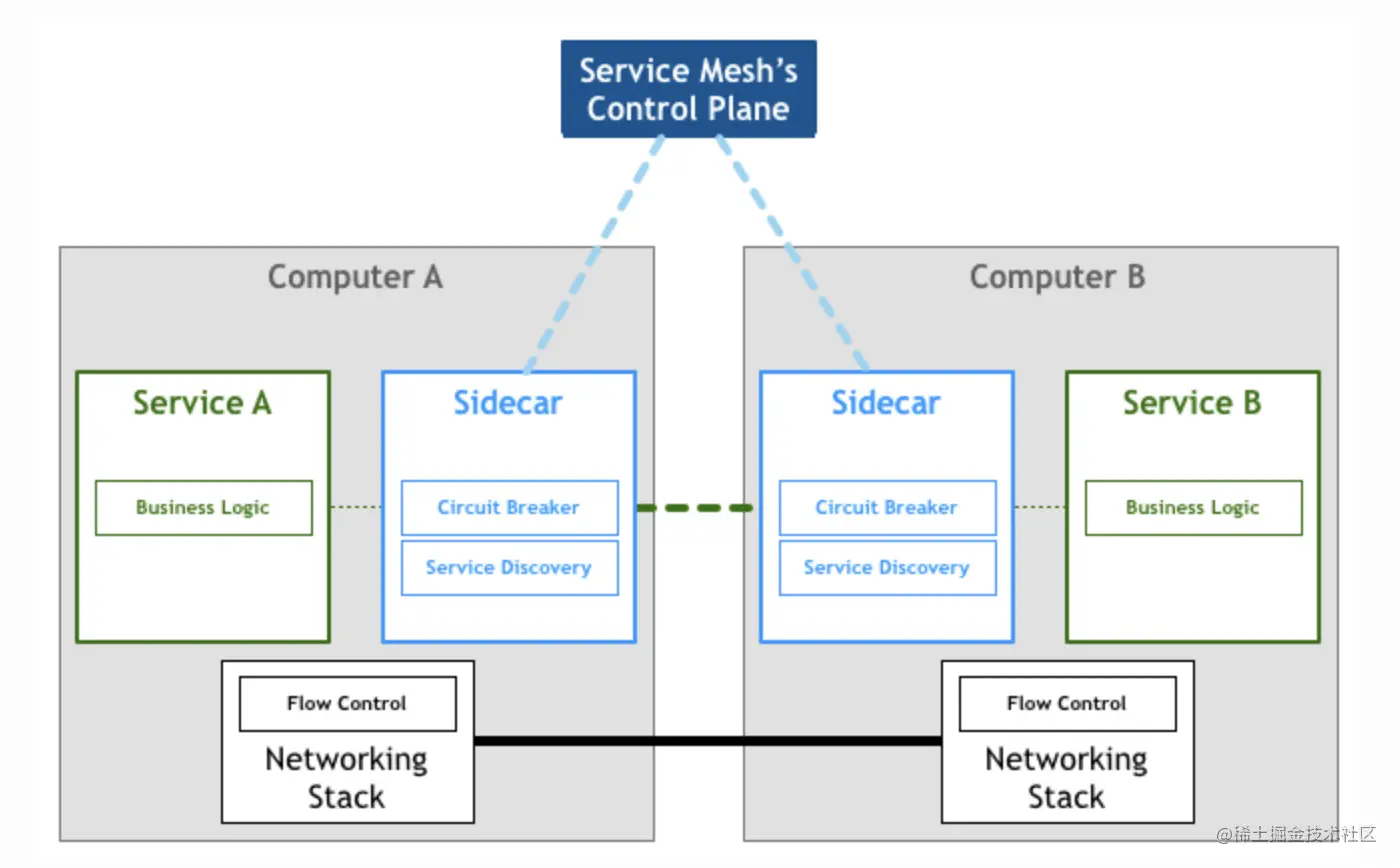 Service Mesh's Control Plane

Computer A

Service A

Business Logic

Sidecar

Circuit Breaker

Service Discovery

Flow Control

Networking Stack

Computer B

Sidecar

Circuit Breaker

Service Discovery

Service B

Business Logic

Flow Control

Networking Stack

@稀土掘金技术社区